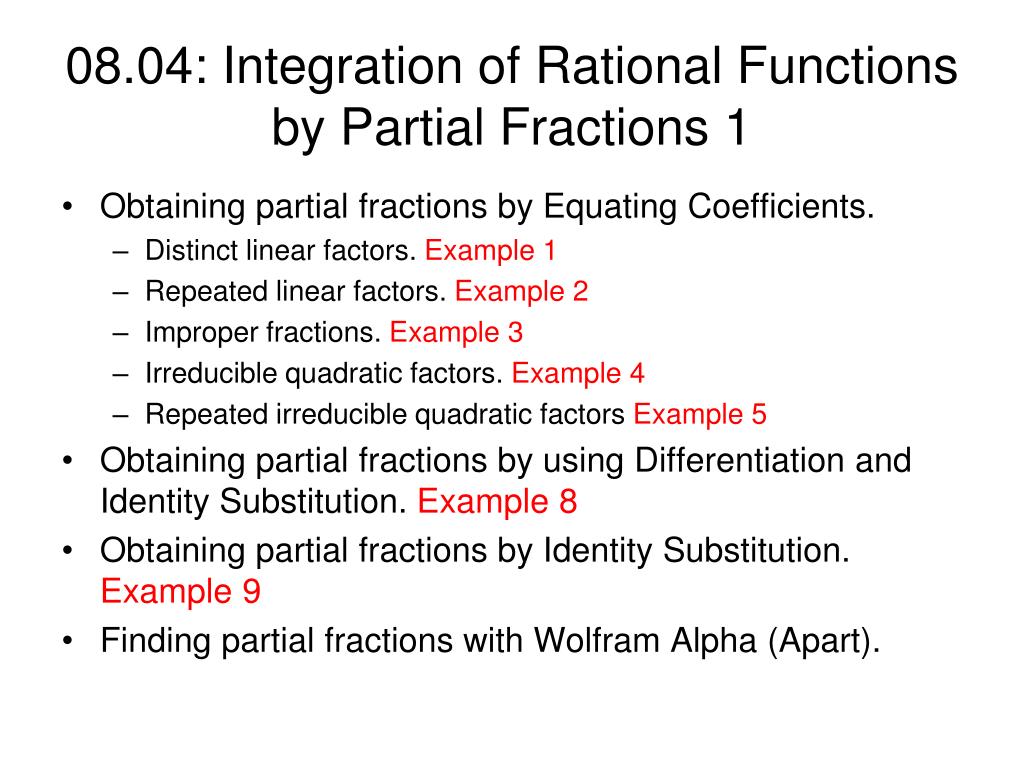 08.04: Integration of Rational Functions by Partial Fractions 1

• Obtaining partial fractions by Equating Coefficients.
  – Distinct linear factors. Example 1
  – Repeated linear factors. Example 2
  – Improper fractions. Example 3
  – Irreducible quadratic factors. Example 4
  – Repeated irreducible quadratic factors Example 5
• Obtaining partial fractions by using Differentiation and Identity Substitution. Example 8
• Obtaining partial fractions by Identity Substitution. Example 9
• Finding partial fractions with Wolfram Alpha (Apart).